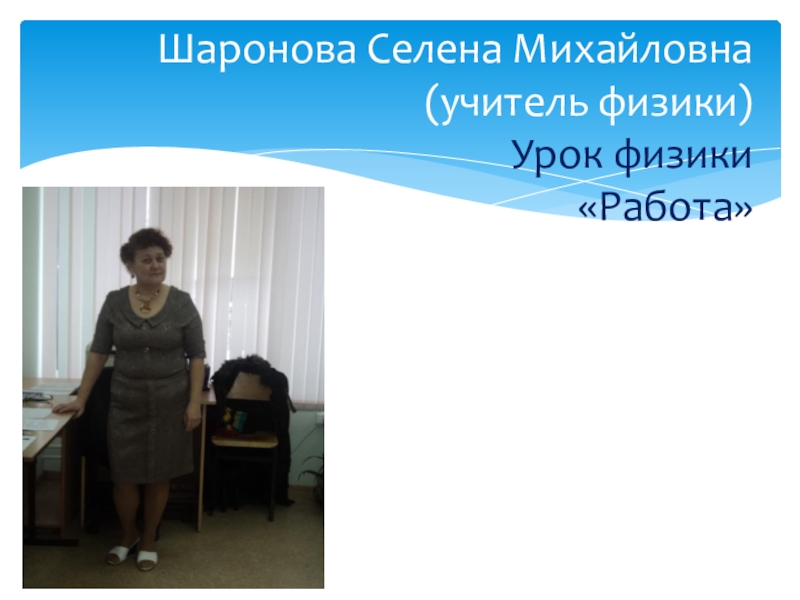 Шаронова Селена Михайловна
(учитель физики)

Урок физики
«Работа»